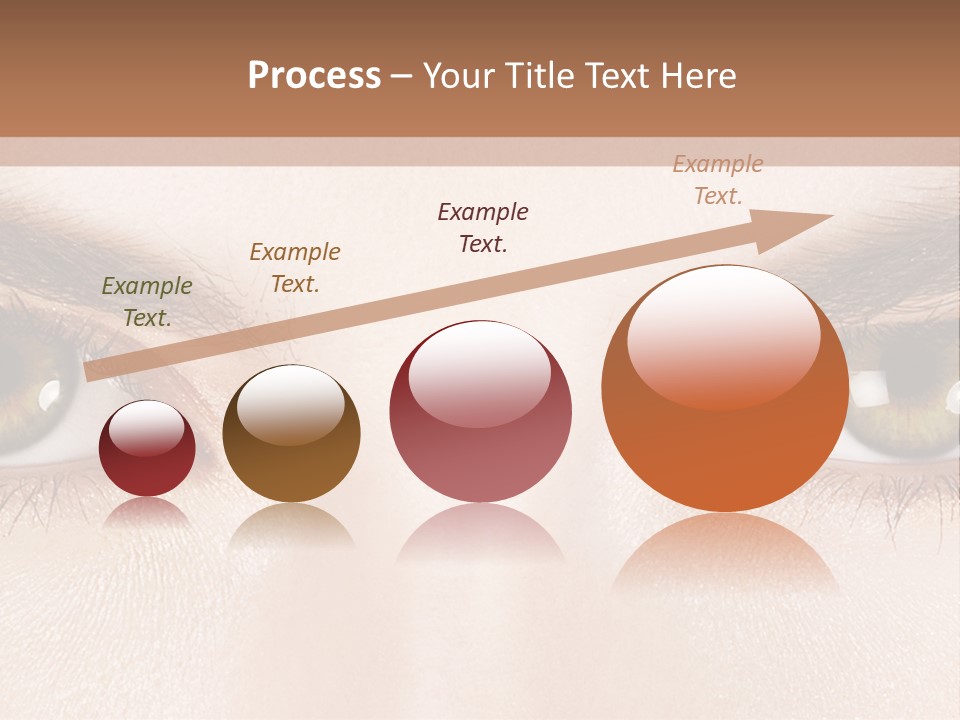 Process – Your Title Text Here

Example Text.

Example Text.

Example Text.

Example Text.